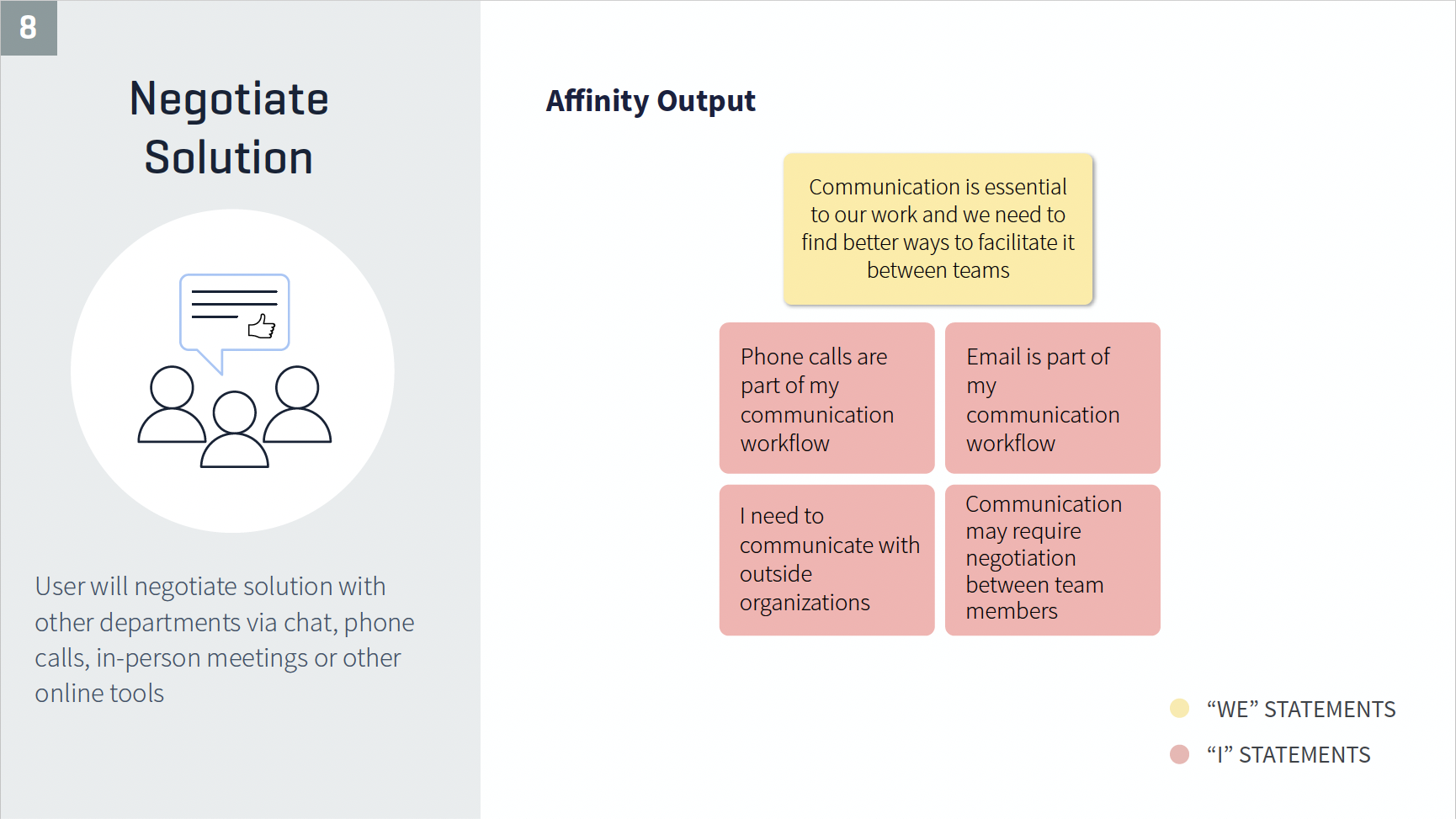 8

Negotiate Solution

User will negotiate solution with other departments via chat, phone calls, in-person meetings or other online tools

Affinity Output

Communication is essential to our work and we need to find better ways to facilitate it between teams

Phone calls are part of my communication workflow

Email is part of my communication workflow

I need to communicate with outside organizations

Communication may require negotiation between team members

“WE” STATEMENTS

“I” STATEMENTS